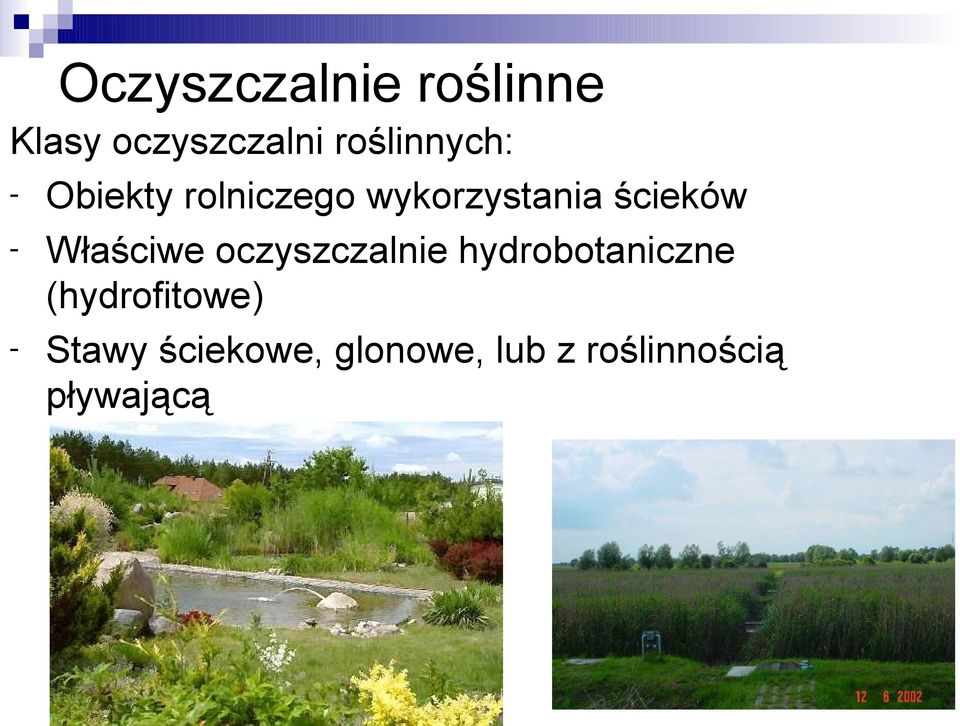 Oczyszczalnie roślinne

Klasy oczyszczalni roślinnych:

- Obiekty rolniczego wykorzystania ścieków

- Właściwe oczyszczalnie hydrobotaniczne (hydrofitowe)

- Stawy ściekowe, glonowe, lub z roślinnością pływającą

12 6 2002